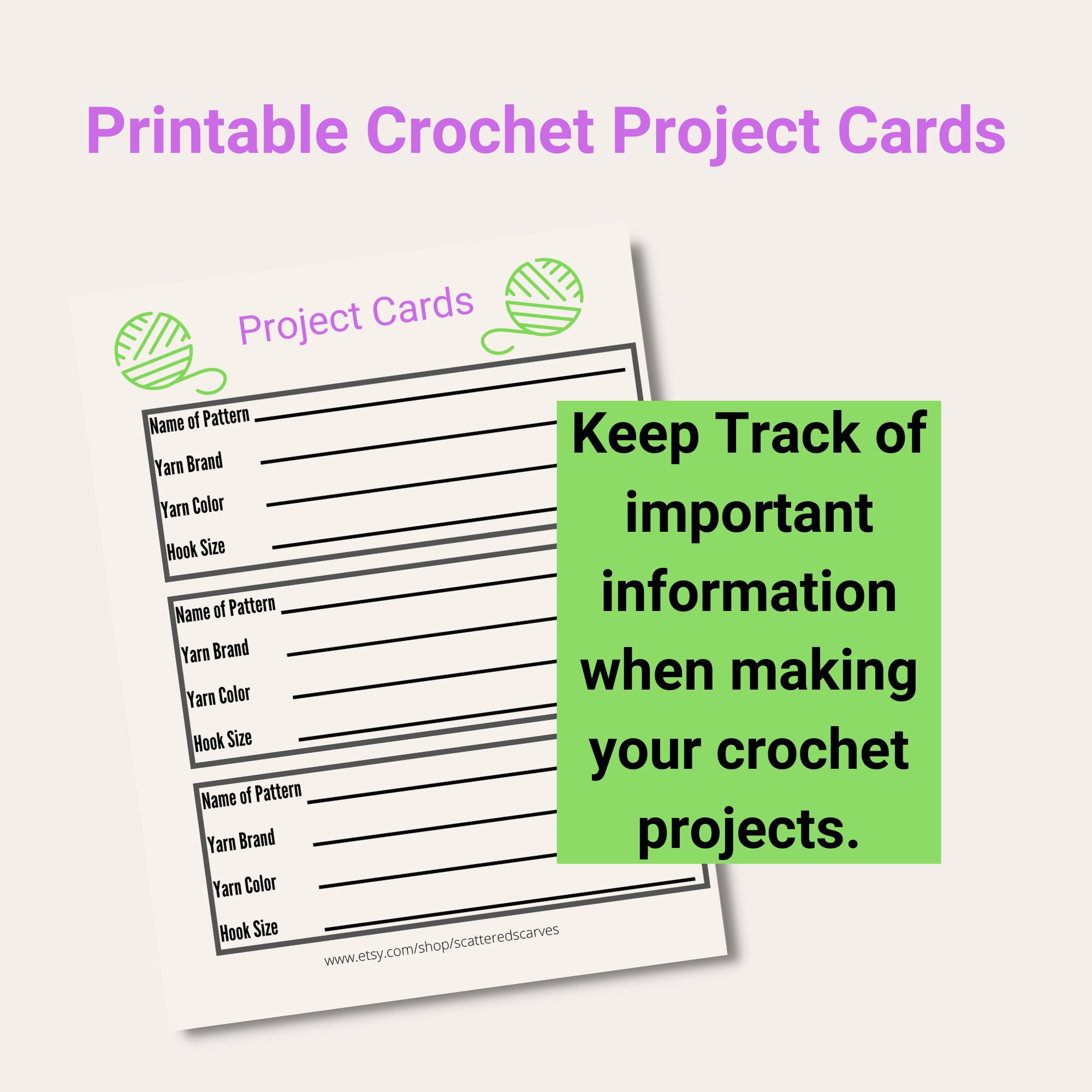 Printable Crochet Project Cards

Project Cards

Name of Pattern
Yarn Brand
Yarn Color
Hook Size

Name of Pattern
Yarn Brand
Yarn Color
Hook Size

Name of Pattern
Yarn Brand
Yarn Color
Hook Size

www.etsy.com/shop/scatteredscarves

Keep Track of important information when making your crochet projects.